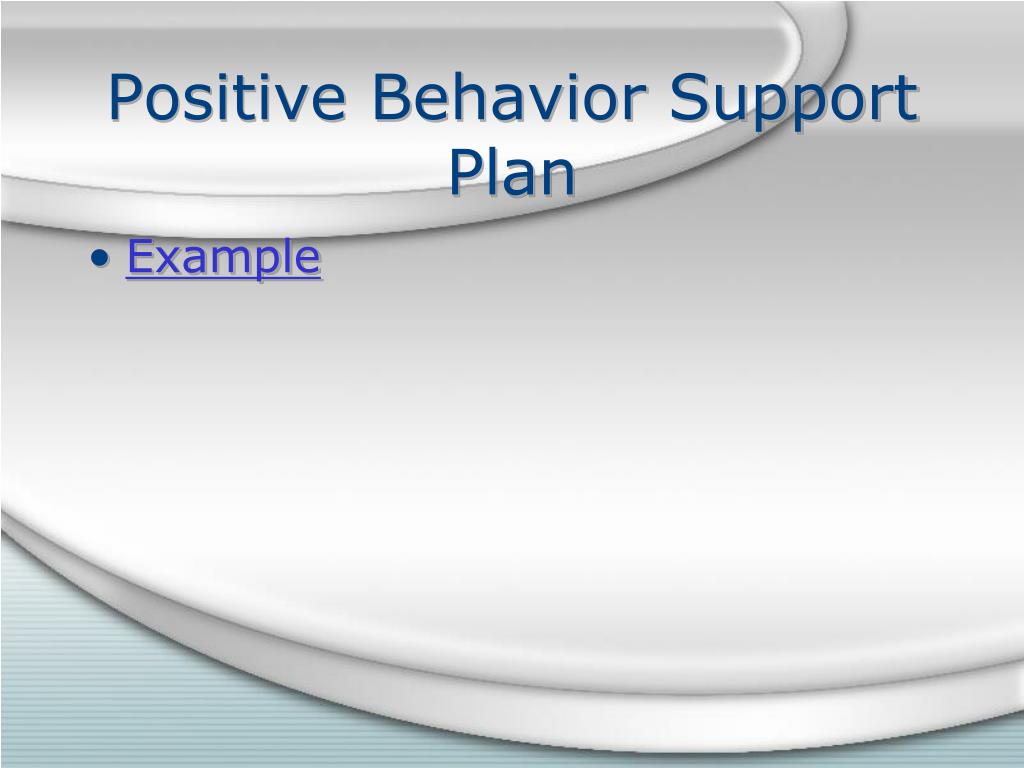 Positive Behavior Support Plan

• Example